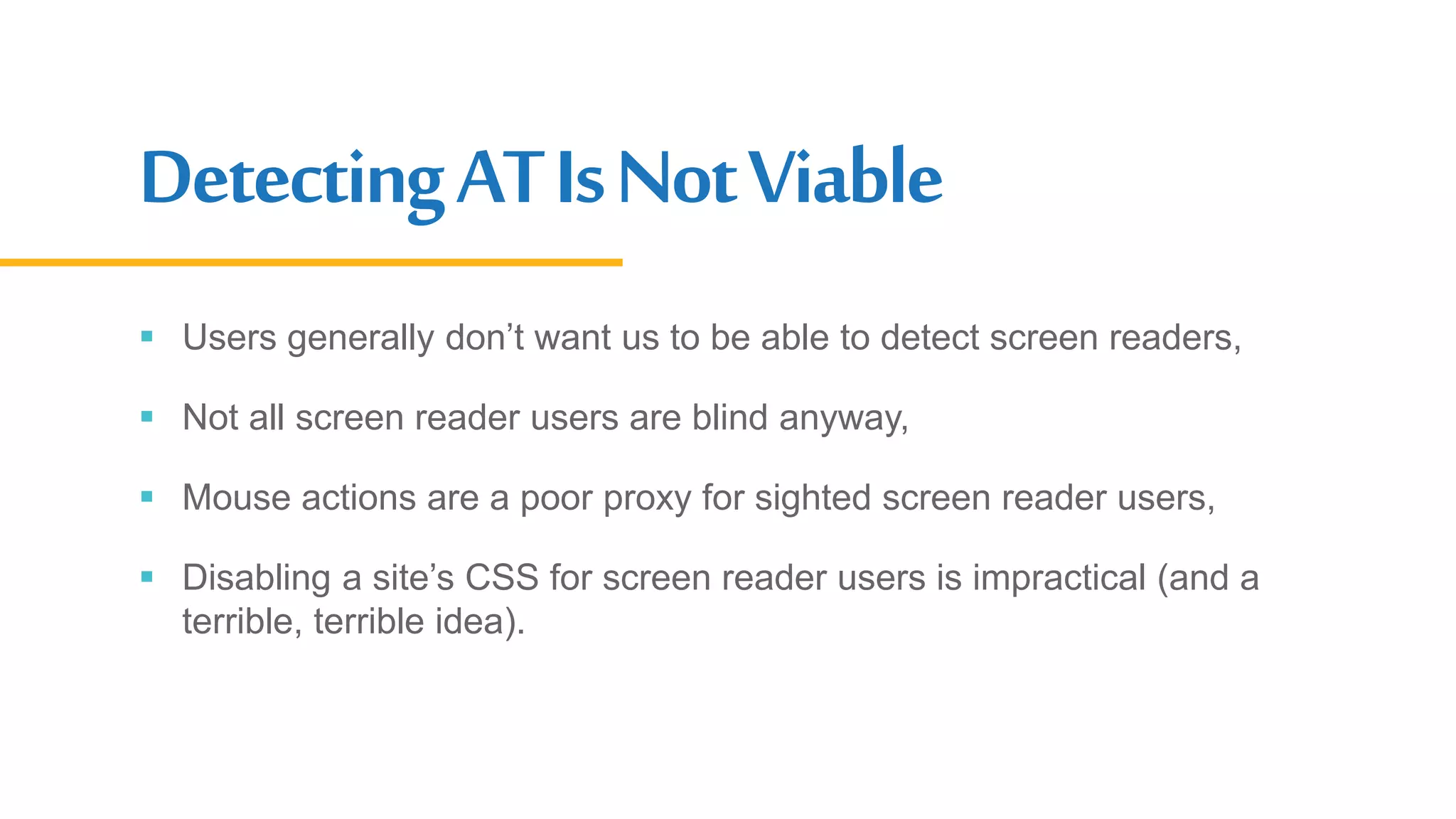 Detecting AT Is Not Viable

- Users generally don’t want us to be able to detect screen readers,
- Not all screen reader users are blind anyway,
- Mouse actions are a poor proxy for sighted screen reader users,
- Disabling a site’s CSS for screen reader users is impractical (and a terrible, terrible idea).